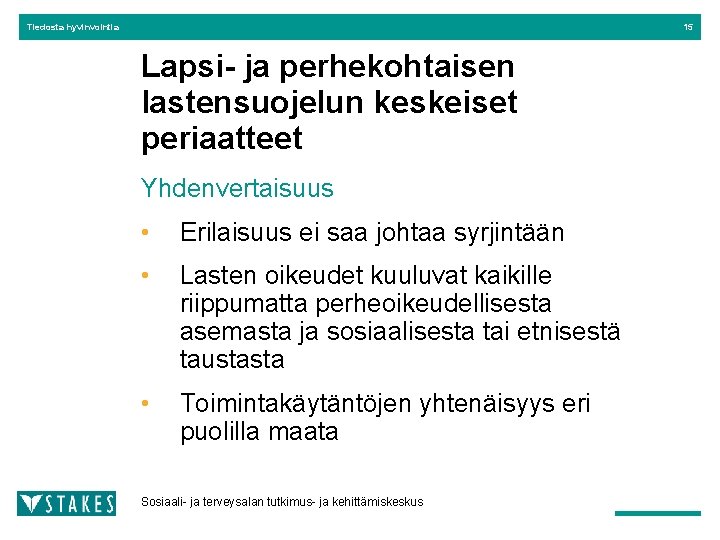 Tiedosta hyvinvointia

15

Lapsi- ja perhekohtaisen lastensuojelun keskeiset periaatteet

Yhdenvertaisuus

• Erilaisuus ei saa johtaa syrjintään

• Lasten oikeudet kuuluvat kaikille riippumatta perheoikeudellisesta asemasta ja sosiaalisesta tai etnisestä taustasta

• Toimintakäytäntöjen yhtenäisyys eri puolilla maata

STAKES

Sosiaali- ja terveysalan tutkimus- ja kehittämiskeskus